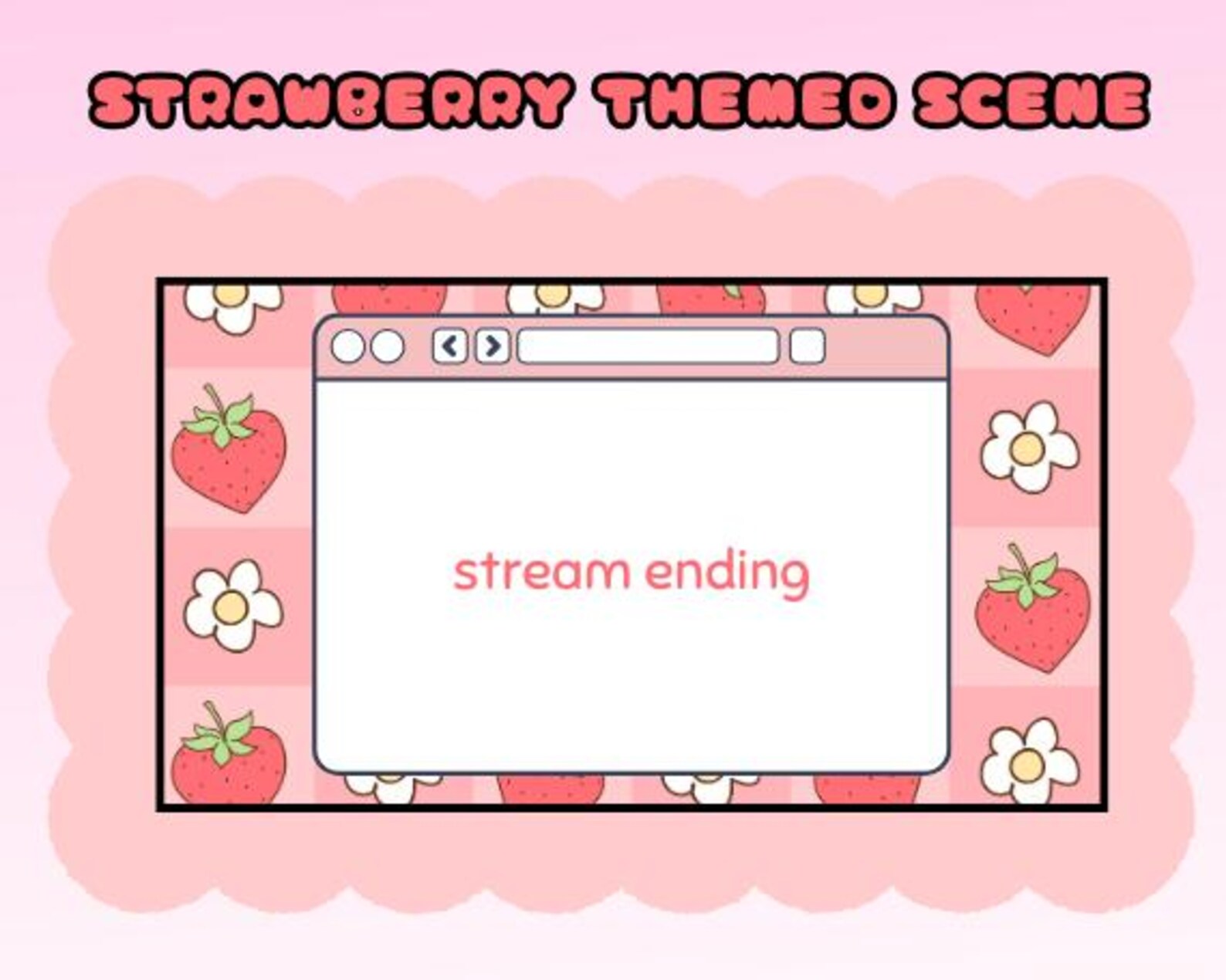 STRAWBERRY THEMED SCENE

stream ending